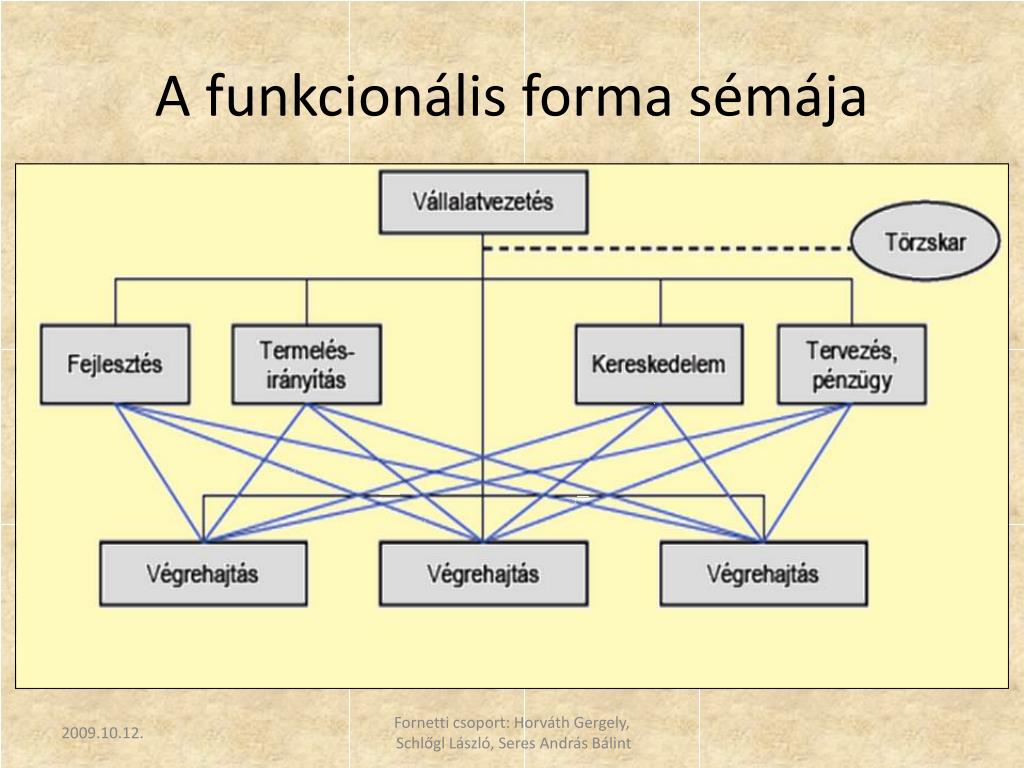 A funkcionális forma sémája

Vállalatvezetés

Törzskar

Fejlesztés

Termelés-irányítás

Kereskedelem

Tervezés, pénzügy

Végrehajtás

Végrehajtás

Végrehajtás

2009.10.12.

Fornetti csoport: Horváth Gergely, Schlőgl László, Seres András Bálint